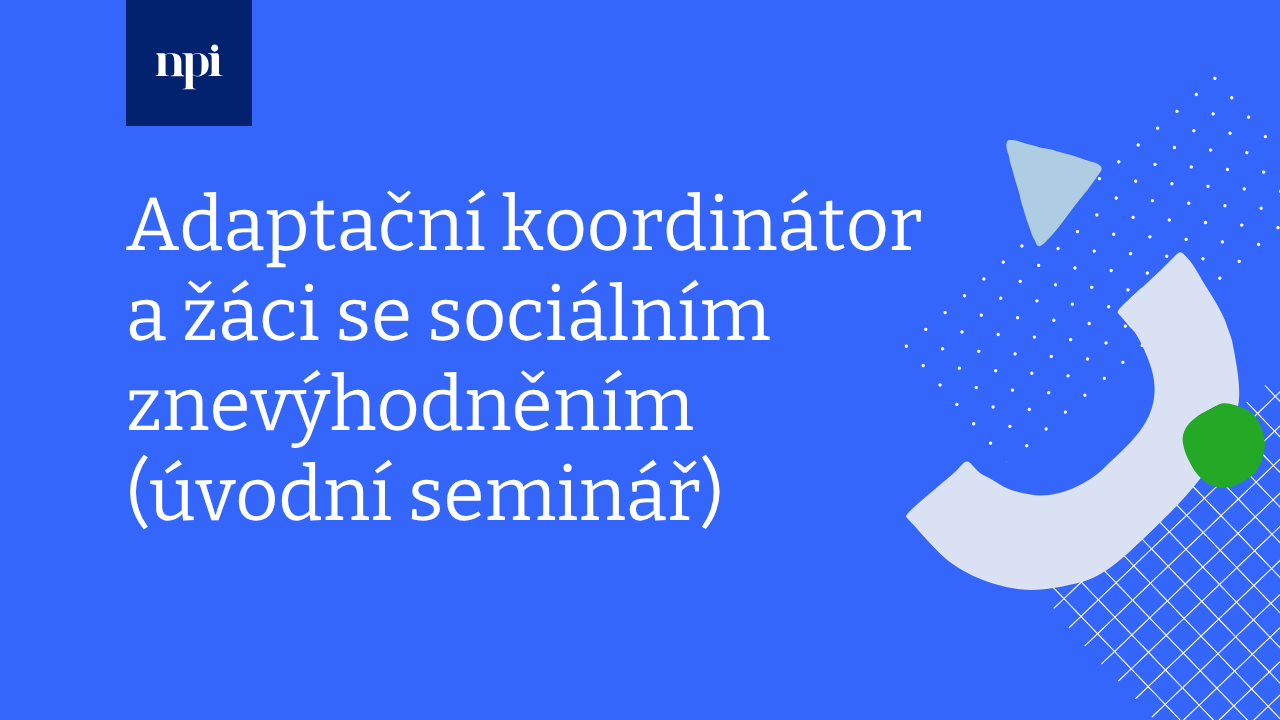 npi

Adaptační koordinátor a žáci se sociálním znevýhodněním (úvodní seminář)